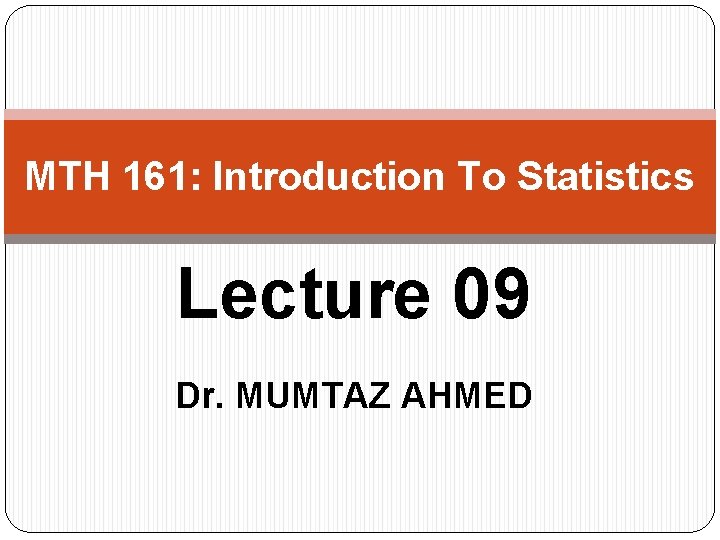 MTH 161: Introduction To Statistics

Lecture 09

Dr. MUMTAZ AHMED